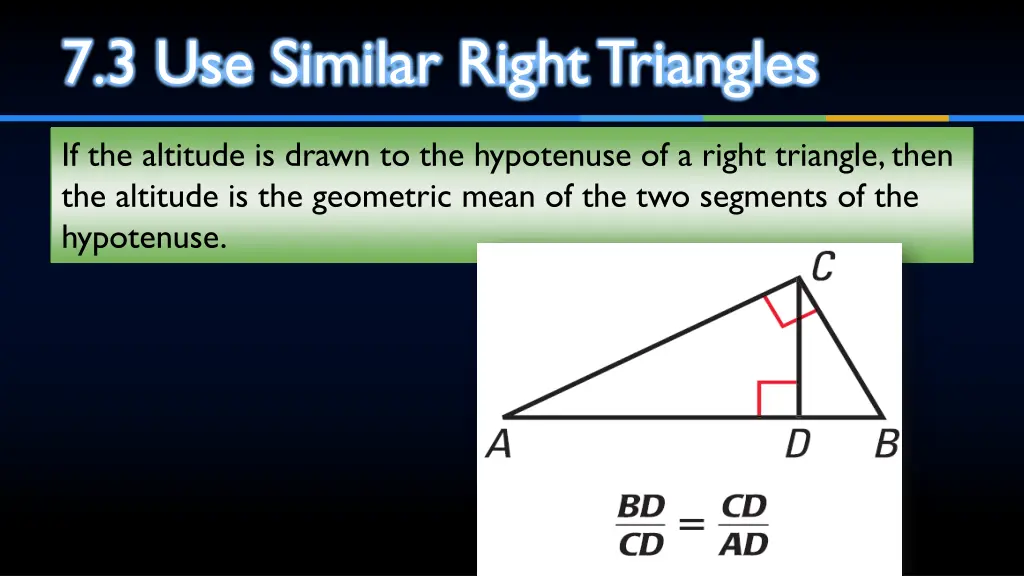 7.3 Use Similar Right Triangles

If the altitude is drawn to the hypotenuse of a right triangle, then the altitude is the geometric mean of the two segments of the hypotenuse.

C

A D B

$\frac{BD}{CD} = \frac{CD}{AD}$